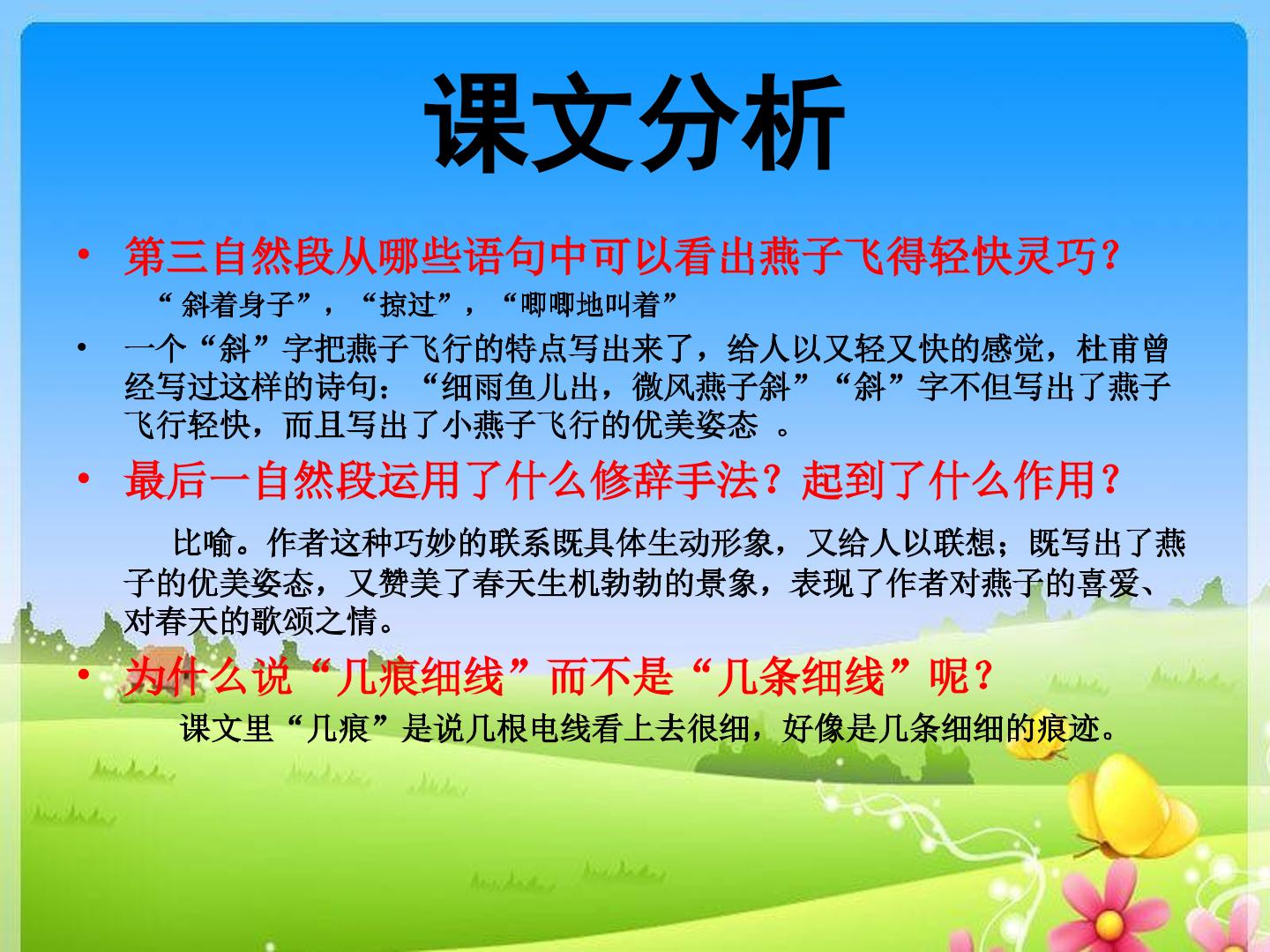 课文分析

• 第三自然段从哪些语句中可以看出燕子飞得轻快灵巧？

“斜着身子”，“掠过”，“唧唧地叫着”

• 一个“斜”字把燕子飞行的特点写出来了，给人以又轻又快的感觉，杜甫曾经写过这样的诗句：“细雨鱼儿出，微风燕子斜”“斜”字不但写出了燕子飞行轻快，而且写出了小燕子飞行的优美姿态。

• 最后一自然段运用了什么修辞手法？起到了什么作用？

比喻。作者这种巧妙的联系既具体生动形象，又给人以联想；既写出了燕子的优美姿态，又赞美了春天生机勃勃的景象，表现了作者对燕子的喜爱、对春天的歌颂之情。

• 为什么说“几痕细线”而不是“几条细线”呢？

课文里“几痕”是说几根电线看上去很细，好像是几条细细的痕迹。